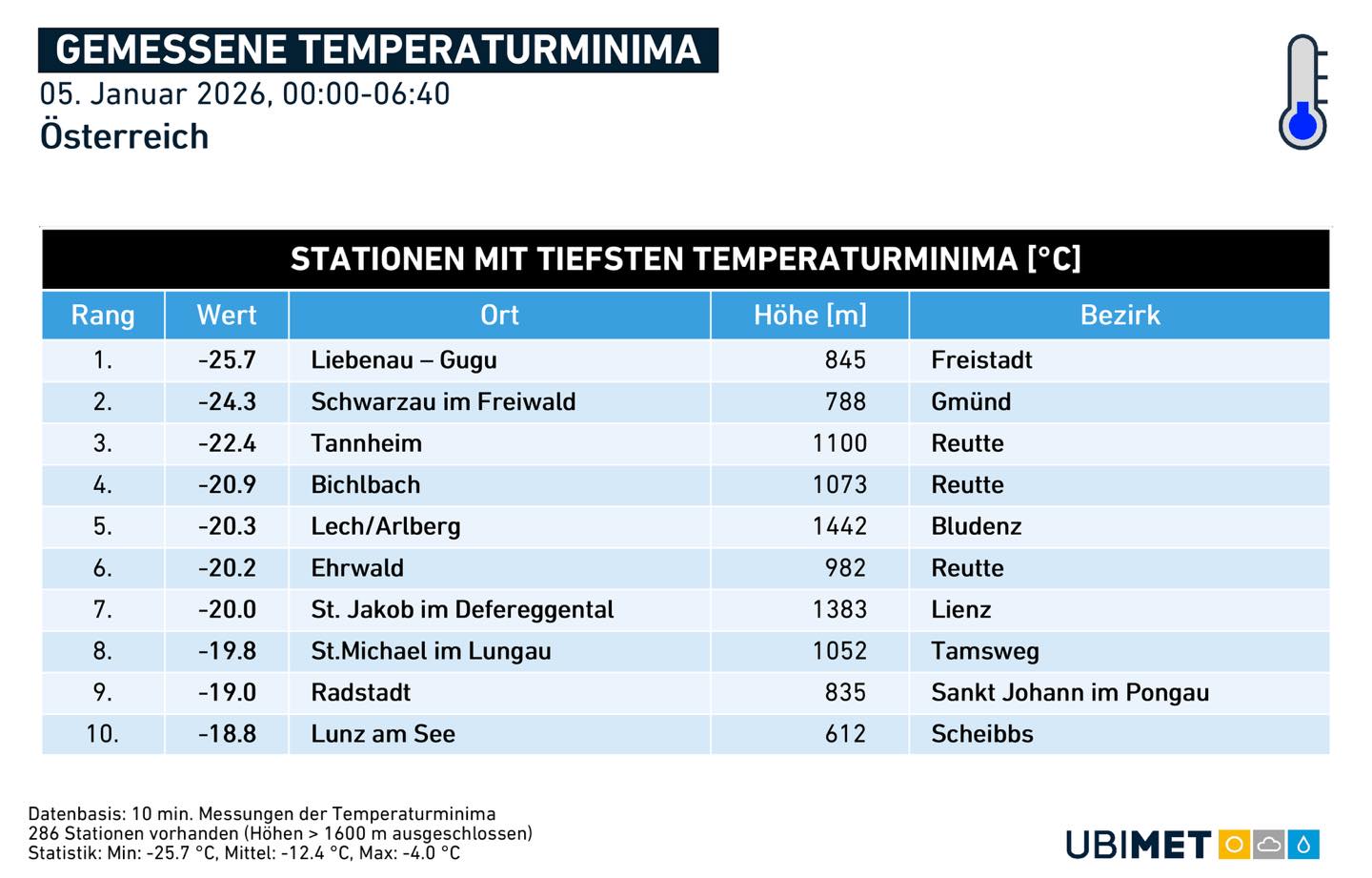 GEMESSENE TEMPERATURMINIMA
05. Januar 2026, 00:00-06:40
Österreich

STATIONEN MIT TIEFSTEN TEMPERATURMINIMA [°C]

| Rang | Wert | Ort | Höhe [m] | Bezirk |
|---|---|---|---|---|
| 1. | -25.7 | Liebenau – Gugu | 845 | Freistadt |
| 2. | -24.3 | Schwarzau im Freiwald | 788 | Gmünd |
| 3. | -22.4 | Tannheim | 1100 | Reutte |
| 4. | -20.9 | Bichlbach | 1073 | Reutte |
| 5. | -20.3 | Lech/Arlberg | 1442 | Bludenz |
| 6. | -20.2 | Ehrwald | 982 | Reutte |
| 7. | -20.0 | St. Jakob im Defereggental | 1383 | Lienz |
| 8. | -19.8 | St.Michael im Lungau | 1052 | Tamsweg |
| 9. | -19.0 | Radstadt | 835 | Sankt Johann im Pongau |
| 10. | -18.8 | Lunz am See | 612 | Scheibbs |

Datenbasis: 10 min. Messungen der Temperaturminima
286 Stationen vorhanden (Höhen > 1600 m ausgeschlossen)
Statistik: Min: -25.7 °C, Mittel: -12.4 °C, Max: -4.0 °C

UBIMET